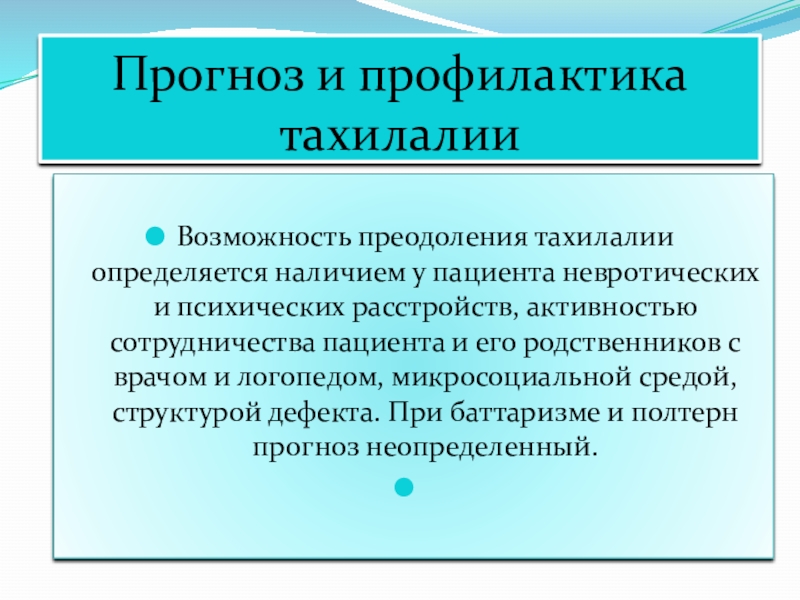 Прогноз и профилактика тахилалии

Возможность преодоления тахилалии определяется наличием у пациента невротических и психических расстройств, активностью сотрудничества пациента и его родственников с врачом и логопедом, микросоциальной средой, структурой дефекта. При баттаризме и полтерн прогноз неопределенный.